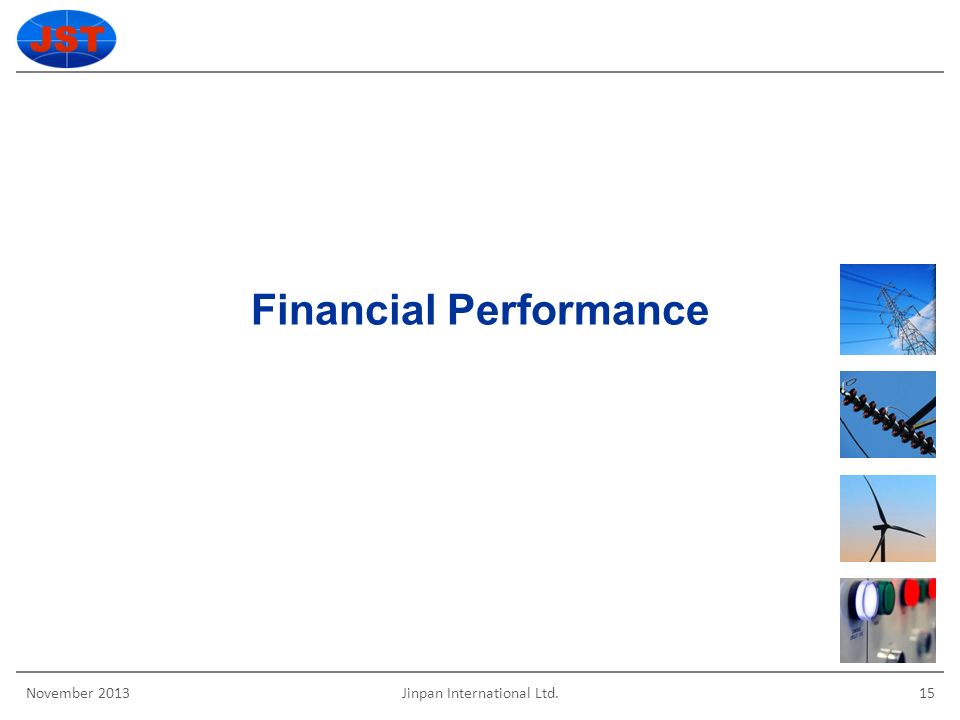 JST

Financial Performance

November 2013 Jinpan International Ltd. 15